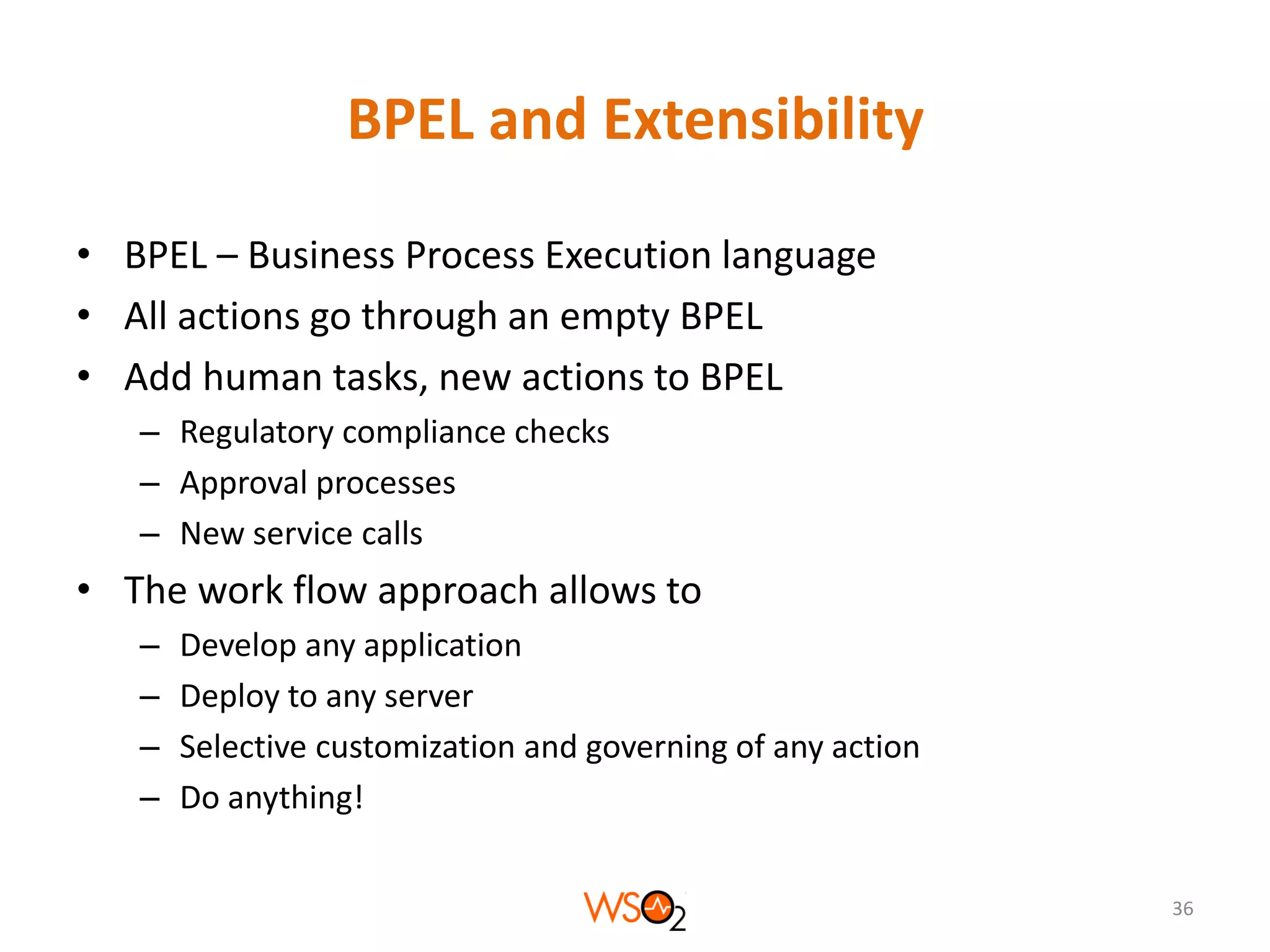 BPEL and Extensibility

• BPEL – Business Process Execution language
• All actions go through an empty BPEL
• Add human tasks, new actions to BPEL
  – Regulatory compliance checks
  – Approval processes
  – New service calls
• The work flow approach allows to
  – Develop any application
  – Deploy to any server
  – Selective customization and governing of any action
  – Do anything!

WSO2

36